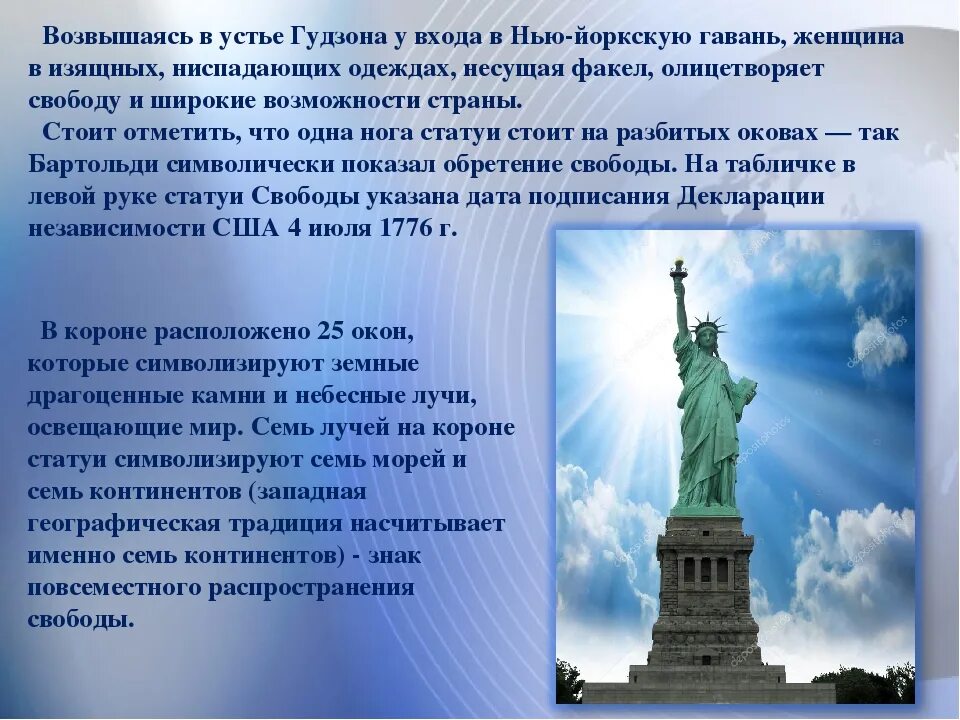 Возвышаясь в устье Гудзона у входа в Нью-йоркскую гавань, женщина в изящных, ниспадающих одеждах, несущая факел, олицетворяет свободу и широкие возможности страны.

Стоит отметить, что одна нога статуи стоит на разбитых оковах — так Бартольди символически показал обретение свободы. На табличке в левой руке статуи Свободы указана дата подписания Декларации независимости США 4 июля 1776 г.

В короне расположено 25 окон, которые символизируют земные драгоценные камни и небесные лучи, освещающие мир. Семь лучей на короне статуи символизируют семь морей и семь континентов (западная географическая традиция насчитывает именно семь континентов) - знак повсеместного распространения свободы.

depositphotos